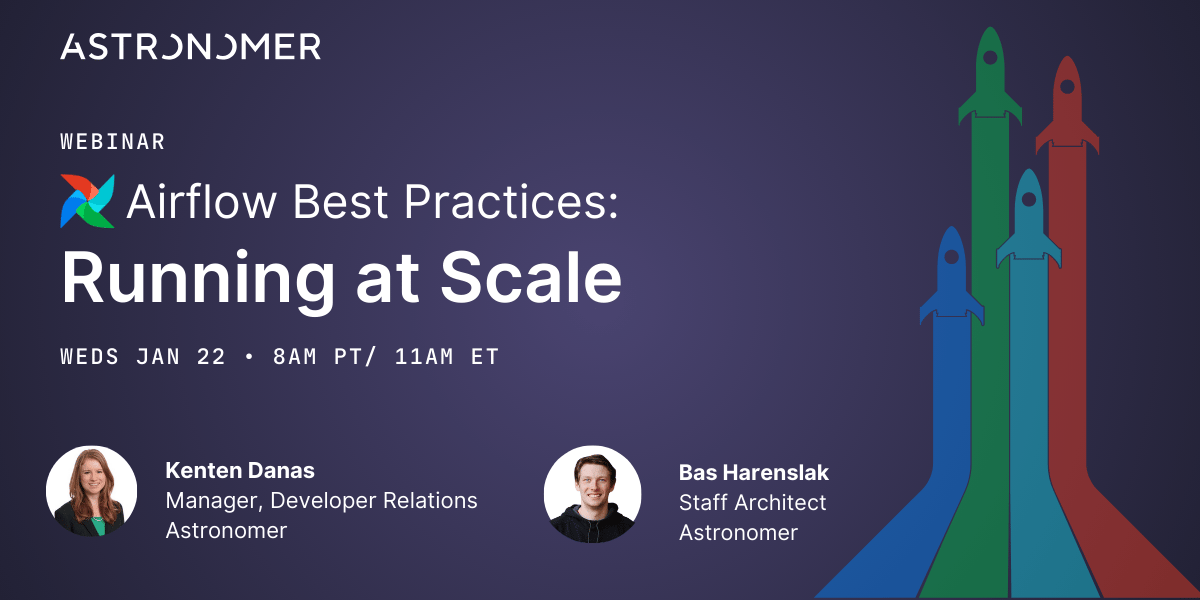 ASTRONOMER

WEBINAR

Airflow Best Practices:
Running at Scale

WEDS JAN 22 • 8AM PT/ 11AM ET

Kenten Danas
Manager, Developer Relations
Astronomer

Bas Harenslak
Staff Architect
Astronomer